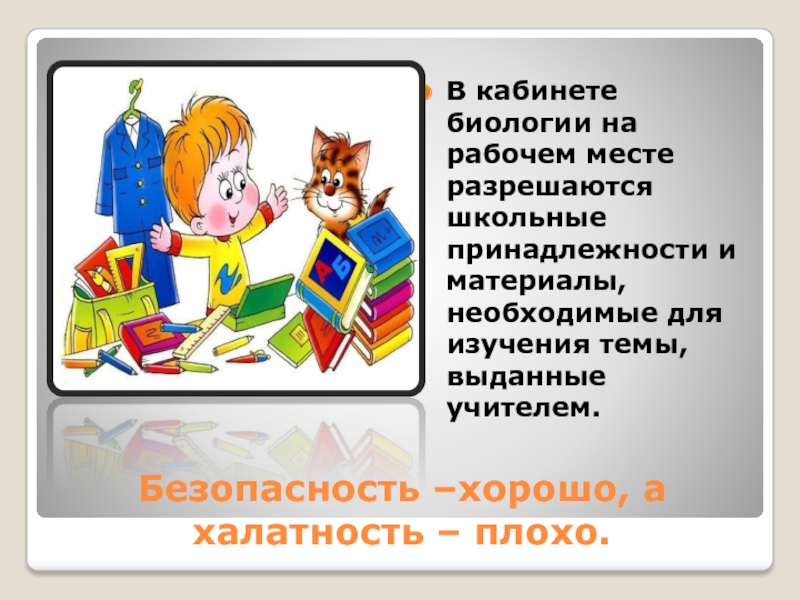 В кабинете биологии на рабочем месте разрешаются школьные принадлежности и материалы, необходимые для изучения темы, выданные учителем.

А Б

Безопасность –хорошо, а халатность – плохо.